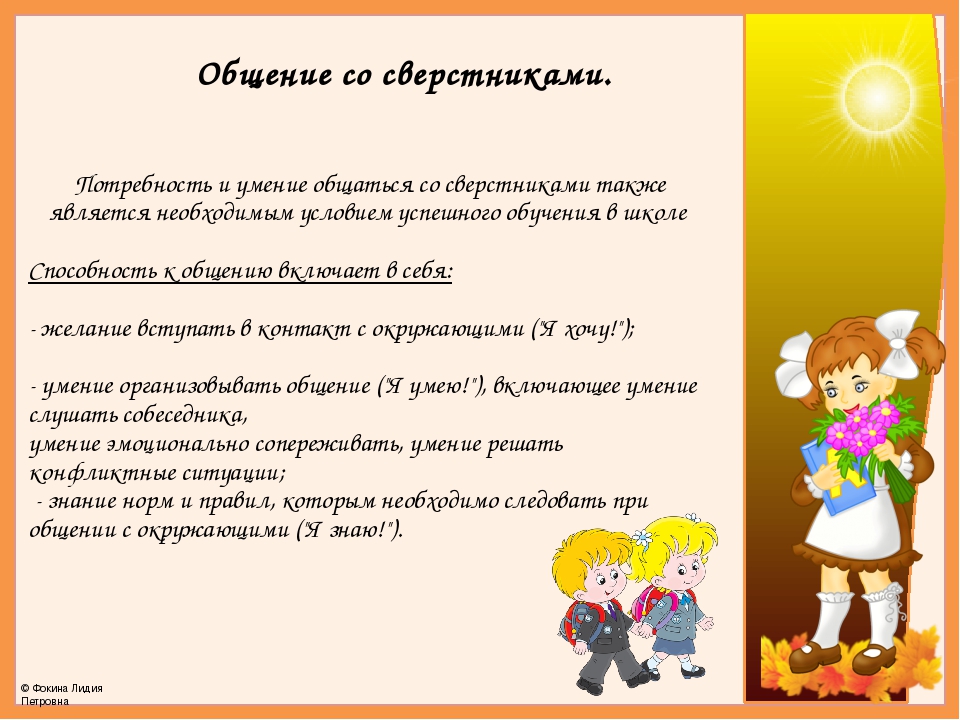 Общение со сверстниками.

Потребность и умение общаться со сверстниками также является необходимым условием успешного обучения в школе

Способность к общению включает в себя:

- желание вступать в контакт с окружающими ("Я хочу!");

- умение организовывать общение ("Я умею!"), включающее умение слушать собеседника,
умение эмоционально сопереживать, умение решать конфликтные ситуации;
- знание норм и правил, которым необходимо следовать при общении с окружающими ("Я знаю!").

© Фокина Лидия Петровна